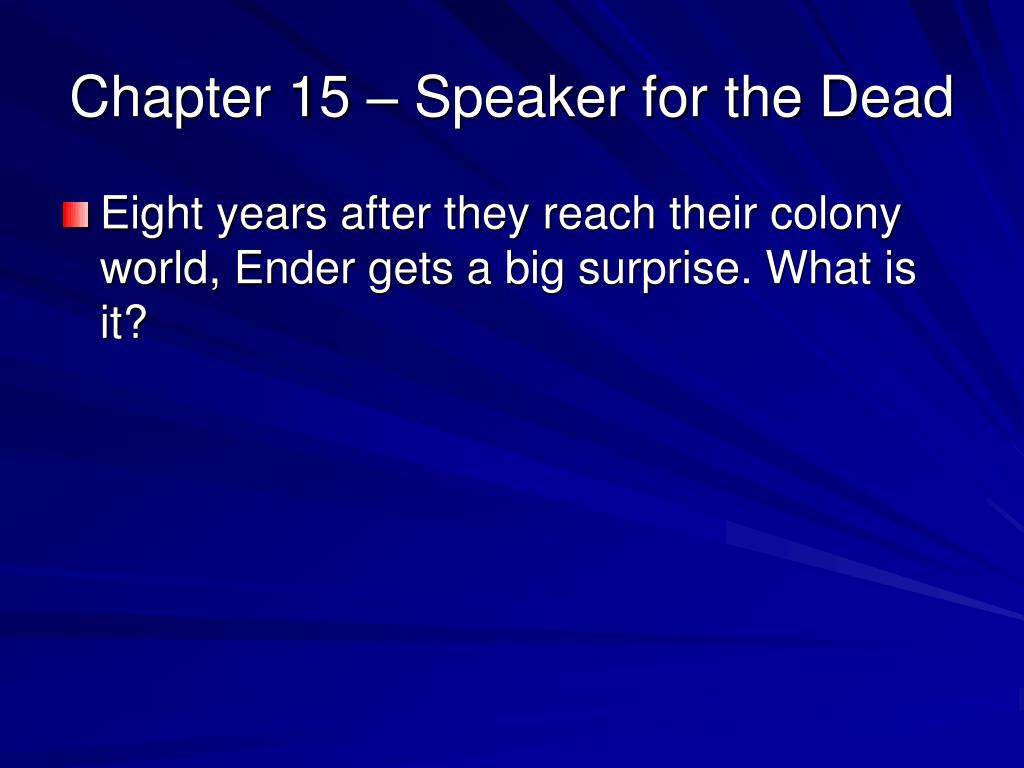 Chapter 15 – Speaker for the Dead

Eight years after they reach their colony world, Ender gets a big surprise. What is it?